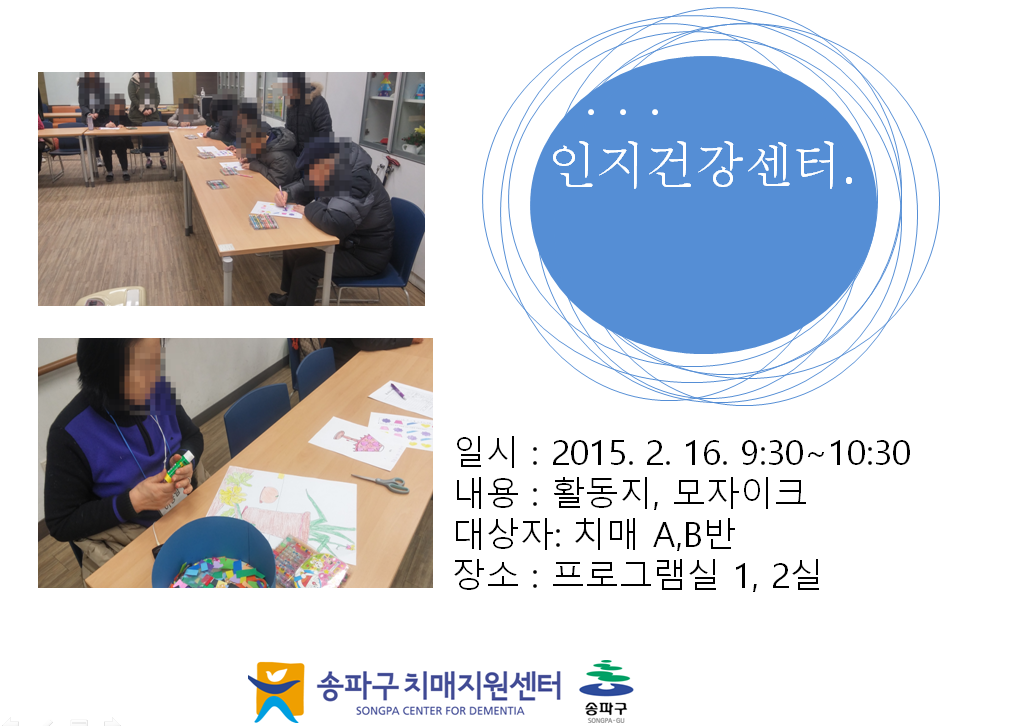 . . .
인지건강센터.

일시 : 2015. 2. 16. 9:30~10:30
내용 : 활동지, 모자이크
대상자: 치매 A,B반
장소 : 프로그램실 1, 2실

송파구 치매지원센터
SONGPA CENTER FOR DEMENTIA
송파구
SONGPA-GU